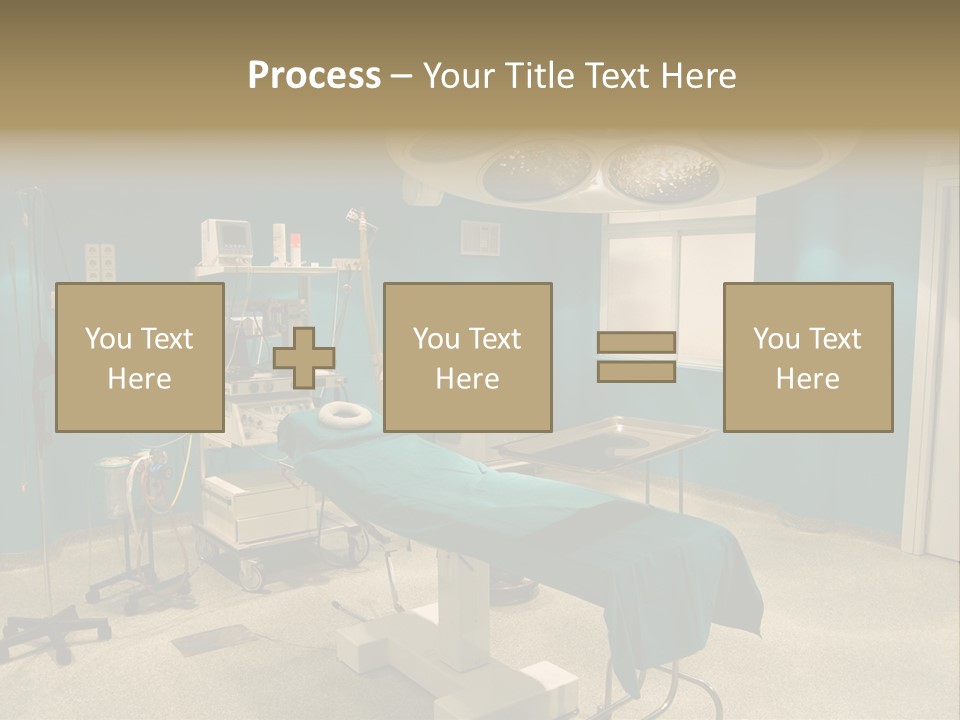 Process – Your Title Text Here

You Text Here

You Text Here

You Text Here